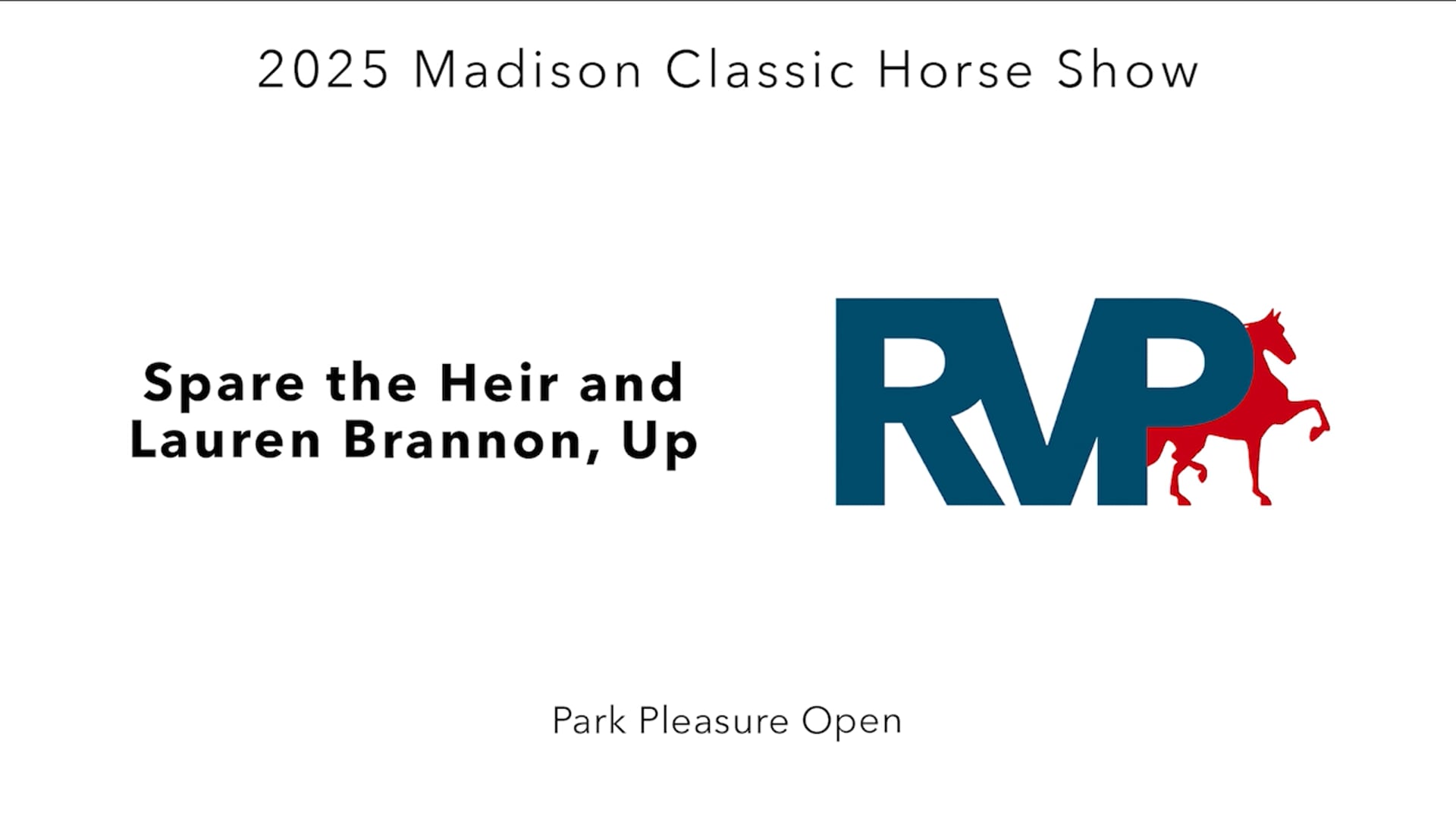 2025 Madison Classic Horse Show

Spare the Heir and Lauren Brannon, Up

RVP

Park Pleasure Open